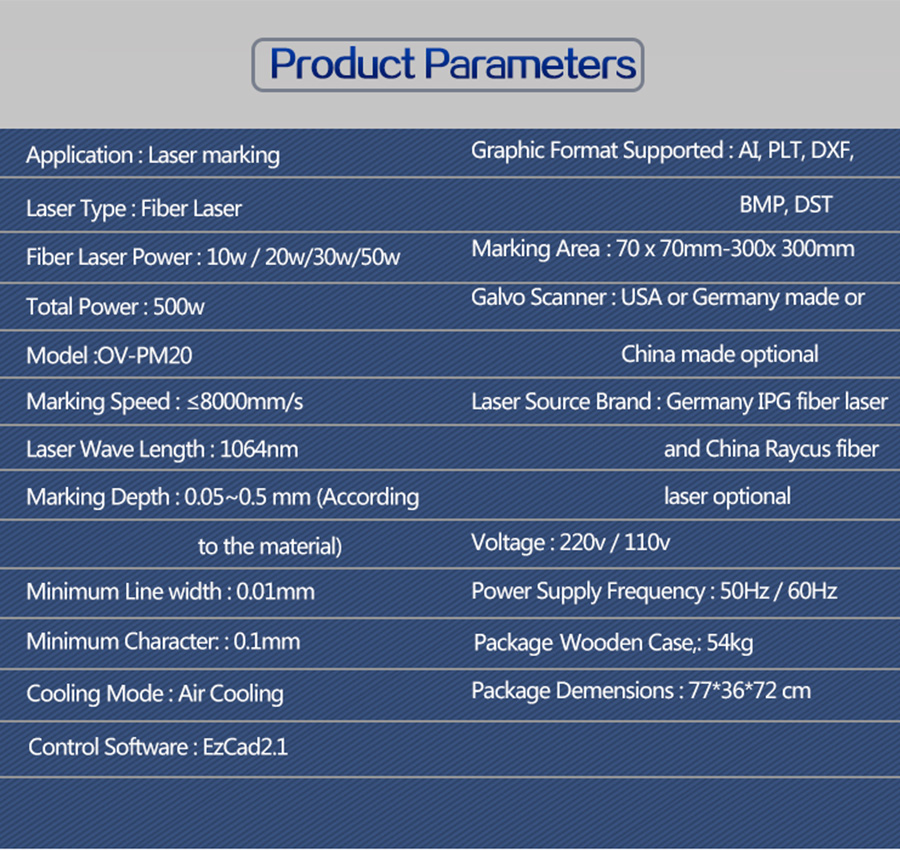 Product Parameters

Application : Laser marking

Laser Type : Fiber Laser

Fiber Laser Power : 10w / 20w/30w/50w

Total Power : 500w

Model :OV-PM20

Marking Speed : ≤8000mm/s

Laser Wave Length : 1064nm

Marking Depth : 0.05~0.5 mm (According to the material)

Minimum Line width : 0.01mm

Minimum Character: : 0.1mm

Cooling Mode : Air Cooling

Control Software : EzCad2.1

Graphic Format Supported : AI, PLT, DXF, BMP, DST

Marking Area : 70 x 70mm-300x 300mm

Galvo Scanner : USA or Germany made or China made optional

Laser Source Brand : Germany IPG fiber laser and China Raycus fiber laser optional

Voltage : 220v / 110v

Power Supply Frequency : 50Hz / 60Hz

Package Wooden Case,: 54kg

Package Demensions : 77*36*72 cm